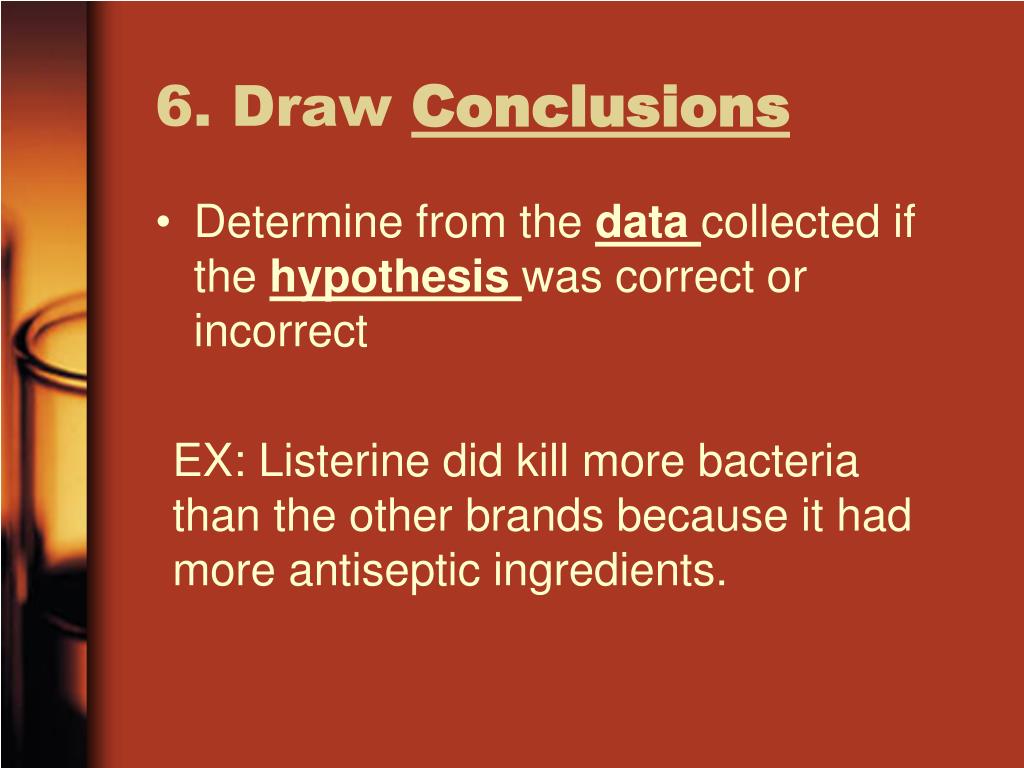 6. Draw Conclusions

• Determine from the data collected if the hypothesis was correct or incorrect

EX: Listerine did kill more bacteria than the other brands because it had more antiseptic ingredients.